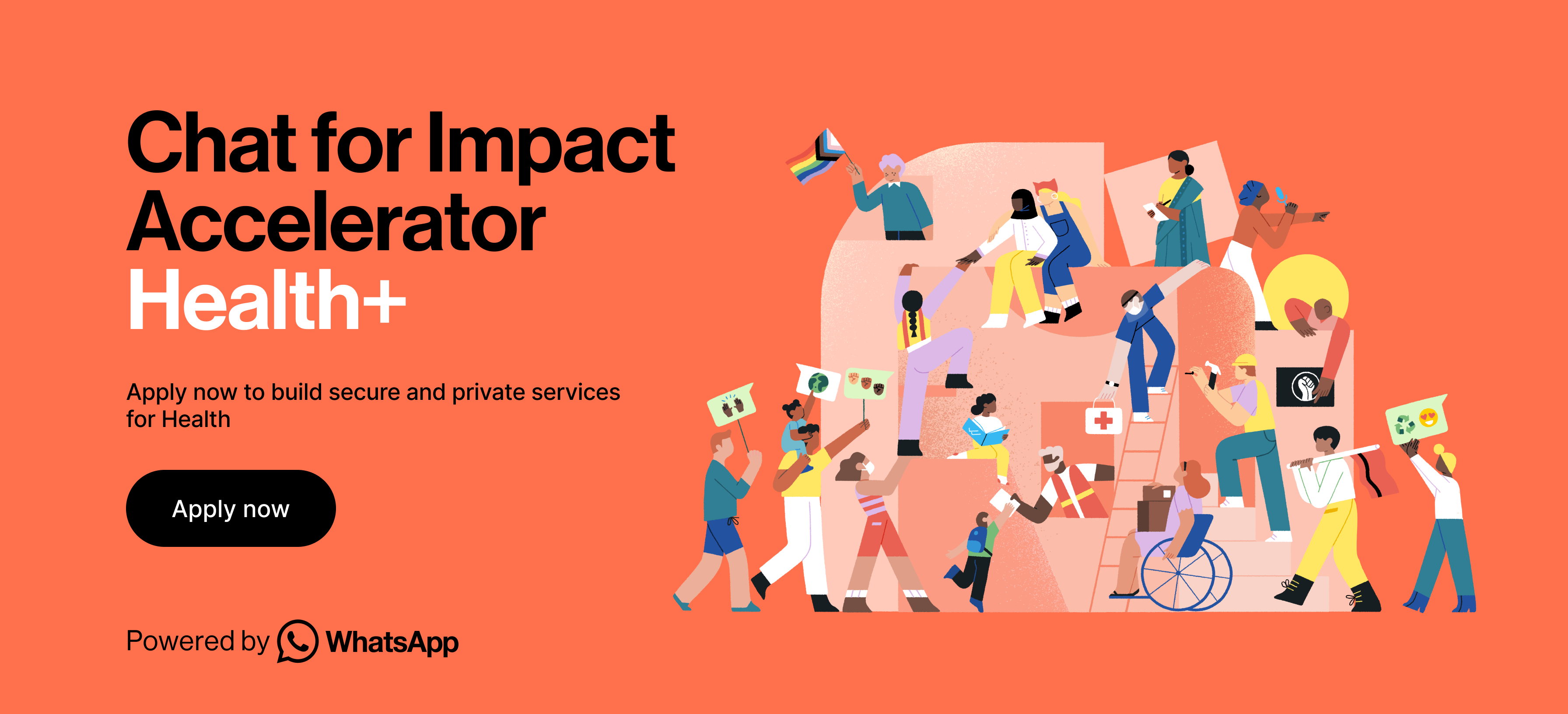 Chat for Impact Accelerator
Health+

Apply now to build secure and private services for Health

Apply now

Powered by WhatsApp